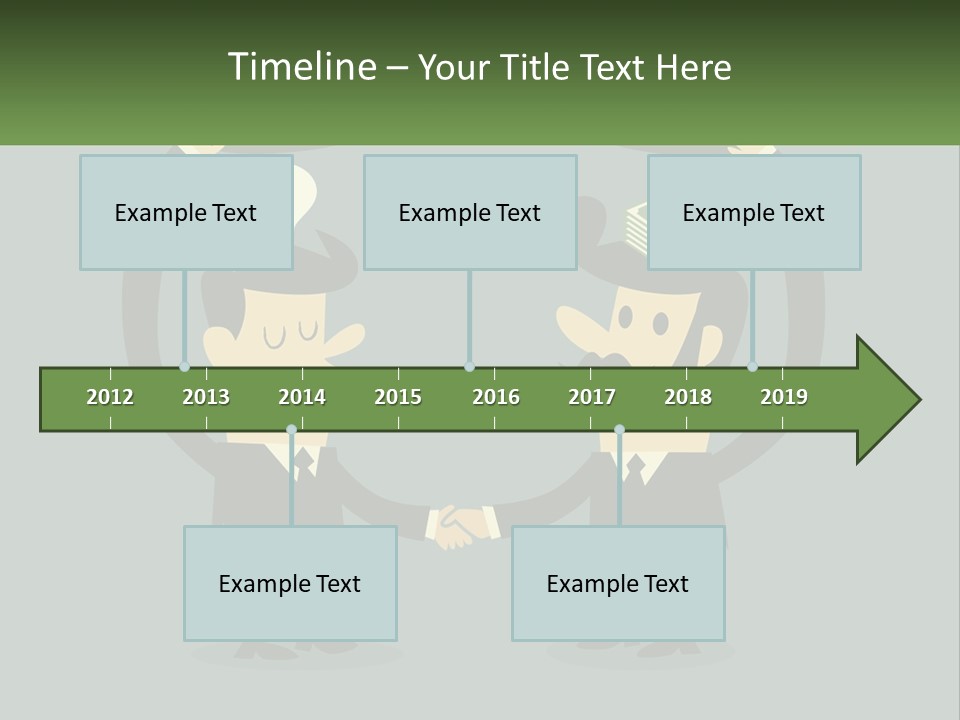 Timeline – Your Title Text Here

Example Text

Example Text

Example Text

2012 2013 2014 2015 2016 2017 2018 2019

Example Text

Example Text